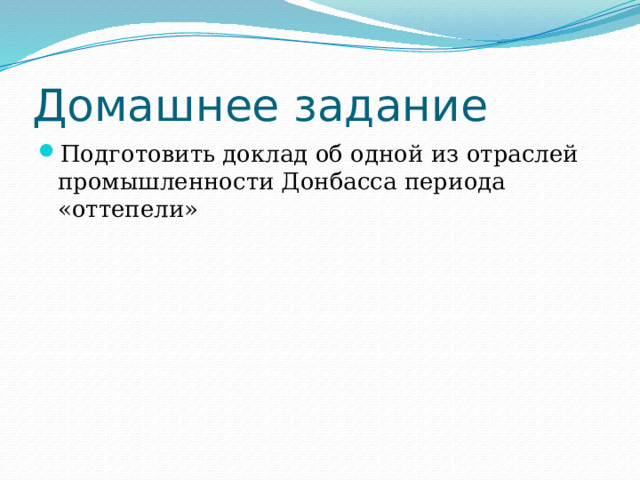 Домашнее задание

Подготовить доклад об одной из отраслей промышленности Донбасса периода «оттепели»